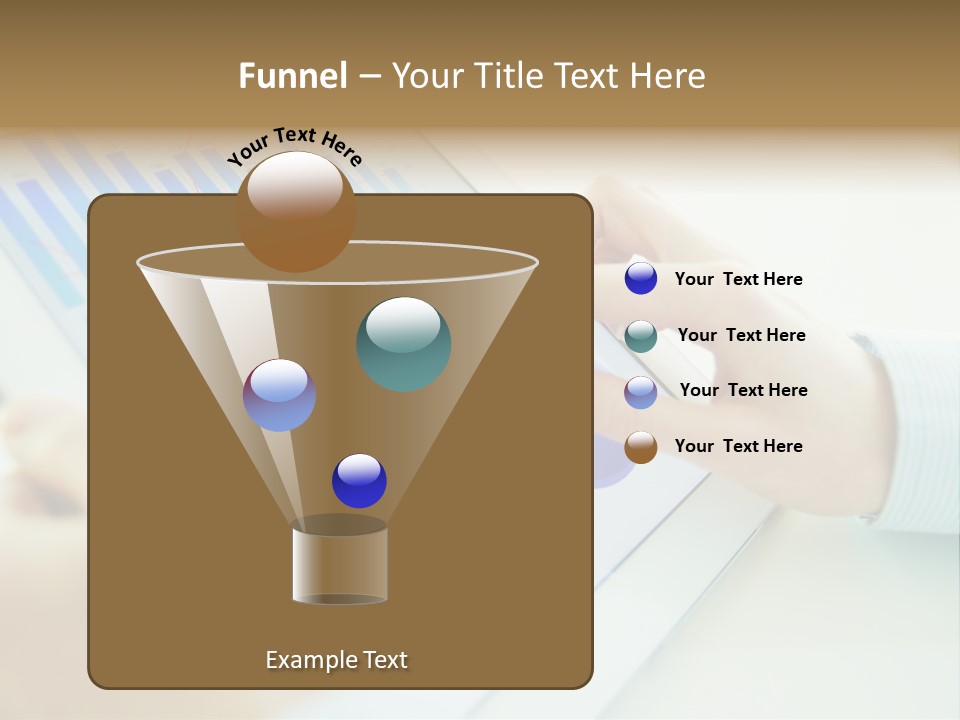 Funnel – Your Title Text Here

Your Text Here

Your Text Here

Your Text Here

Your Text Here

Your Text Here

Example Text